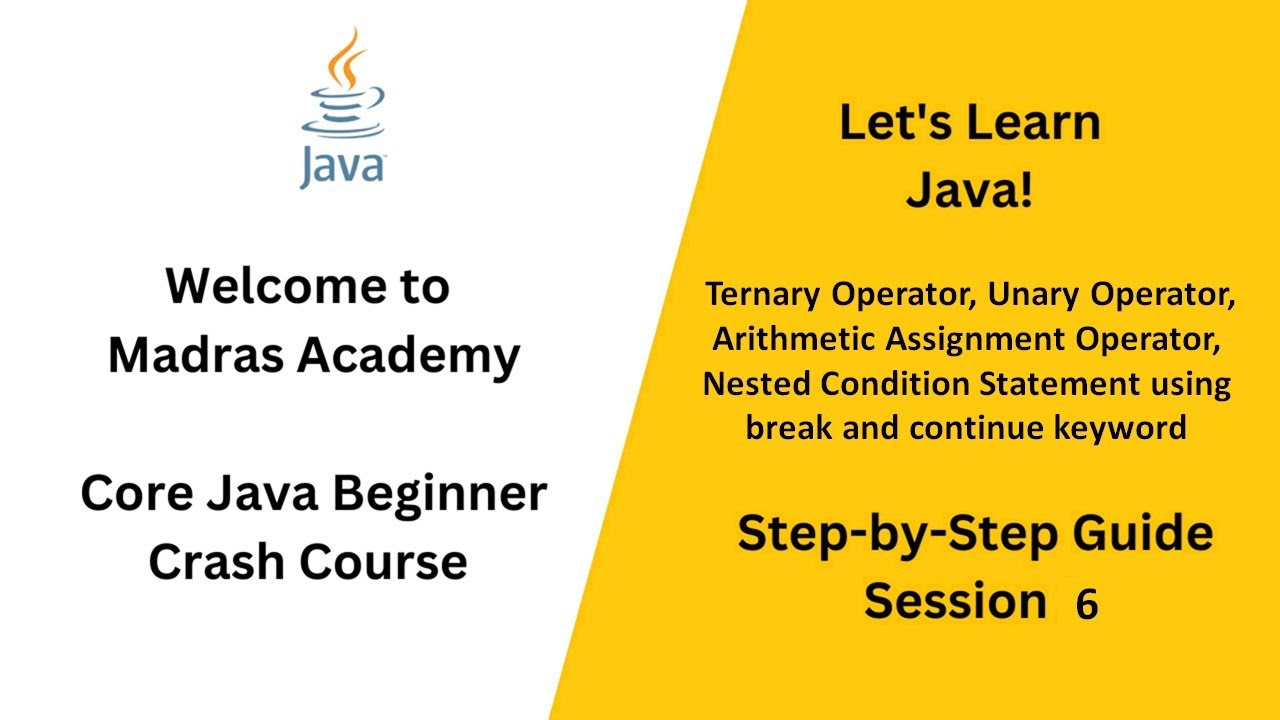 Java

Welcome to Madras Academy

Core Java Beginner Crash Course

Let's Learn Java!

Ternary Operator, Unary Operator, Arithmetic Assignment Operator, Nested Condition Statement using break and continue keyword

Step-by-Step Guide Session 6